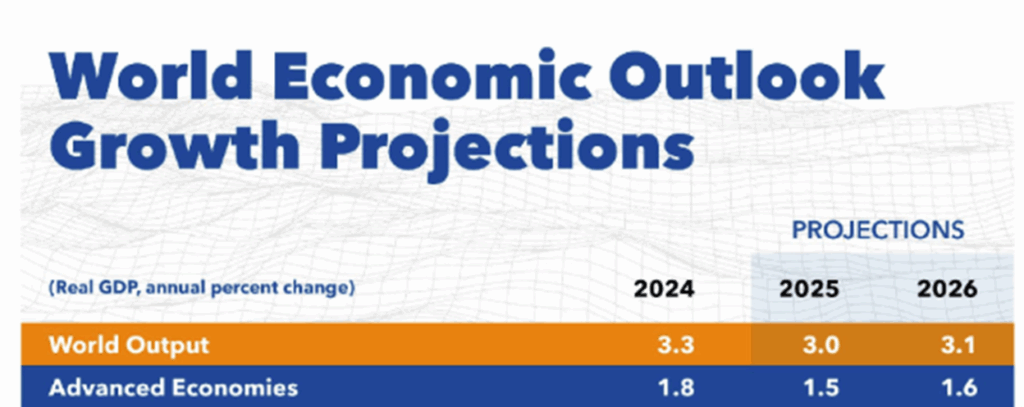 World Economic Outlook Growth Projections

PROJECTIONS

| (Real GDP, annual percent change) | 2024 | 2025 | 2026 |
|---|---|---|---|
| World Output | 3.3 | 3.0 | 3.1 |
| Advanced Economies | 1.8 | 1.5 | 1.6 |